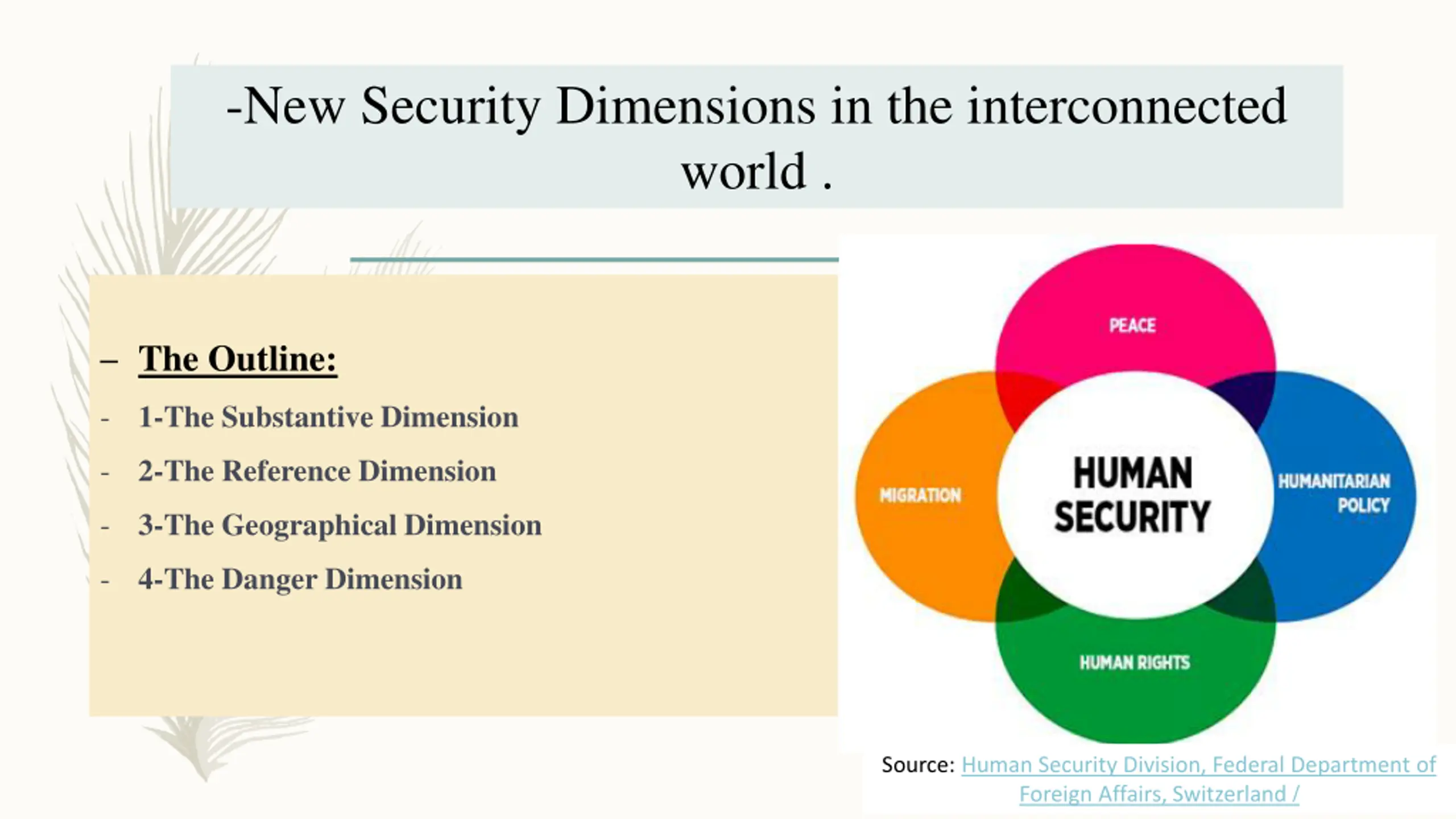 -New Security Dimensions in the interconnected world .

– The Outline:

- 1-The Substantive Dimension
- 2-The Reference Dimension
- 3-The Geographical Dimension
- 4-The Danger Dimension

PEACE

MIGRATION

HUMAN SECURITY

HUMANITARIAN POLICY

HUMAN RIGHTS

Source: Human Security Division, Federal Department of Foreign Affairs, Switzerland /